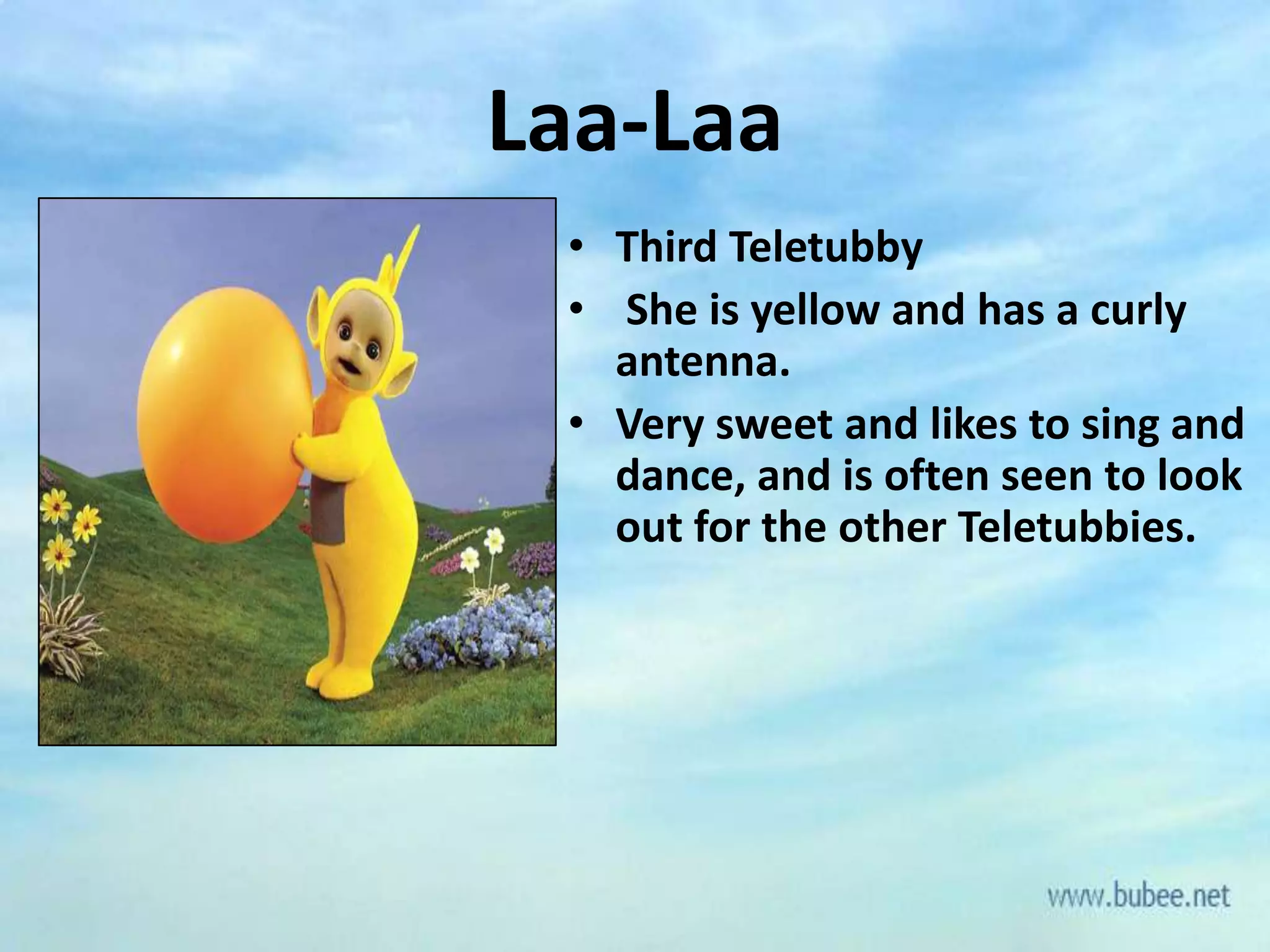 Laa-Laa

• Third Teletubby
• She is yellow and has a curly antenna.
• Very sweet and likes to sing and dance, and is often seen to look out for the other Teletubbies.

www.bubee.net